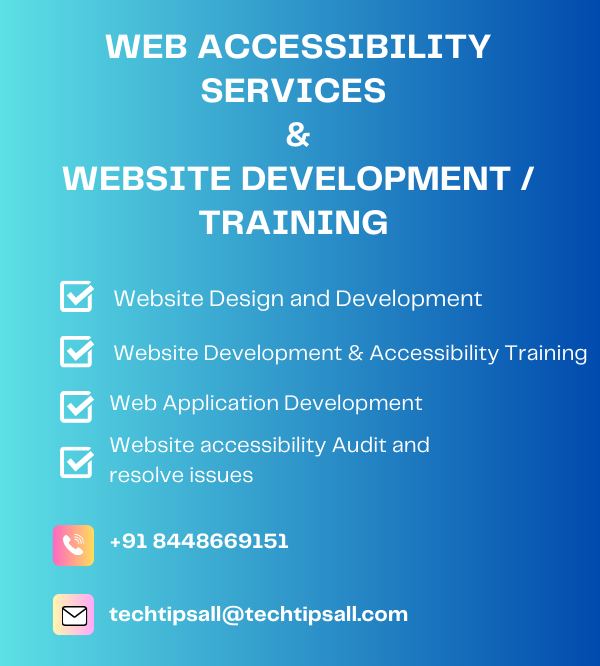 WEB ACCESSIBILITY SERVICES
&
WEBSITE DEVELOPMENT / TRAINING

Website Design and Development

Website Development & Accessibility Training

Web Application Development

Website accessibility Audit and resolve issues

+91 8448669151

techtipsall@techtipsall.com